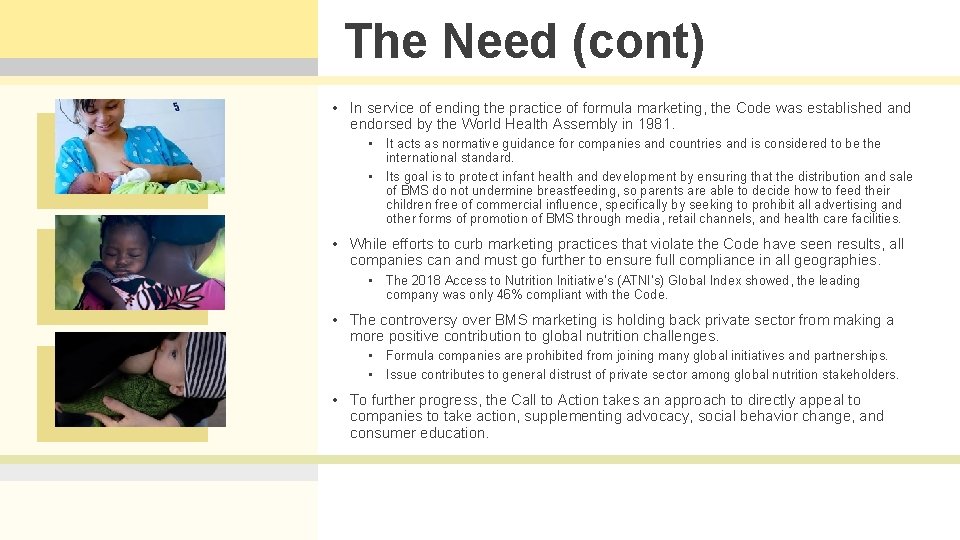 The Need (cont)

• In service of ending the practice of formula marketing, the Code was established and endorsed by the World Health Assembly in 1981.

• It acts as normative guidance for companies and countries and is considered to be the international standard.

• Its goal is to protect infant health and development by ensuring that the distribution and sale of BMS do not undermine breastfeeding, so parents are able to decide how to feed their children free of commercial influence, specifically by seeking to prohibit all advertising and other forms of promotion of BMS through media, retail channels, and health care facilities.

• While efforts to curb marketing practices that violate the Code have seen results, all companies can and must go further to ensure full compliance in all geographies.

• The 2018 Access to Nutrition Initiative's (ATNI's) Global Index showed, the leading company was only 46% compliant with the Code.

• The controversy over BMS marketing is holding back private sector from making a more positive contribution to global nutrition challenges.

• Formula companies are prohibited from joining many global initiatives and partnerships.

• Issue contributes to general distrust of private sector among global nutrition stakeholders.

• To further progress, the Call to Action takes an approach to directly appeal to companies to take action, supplementing advocacy, social behavior change, and consumer education.